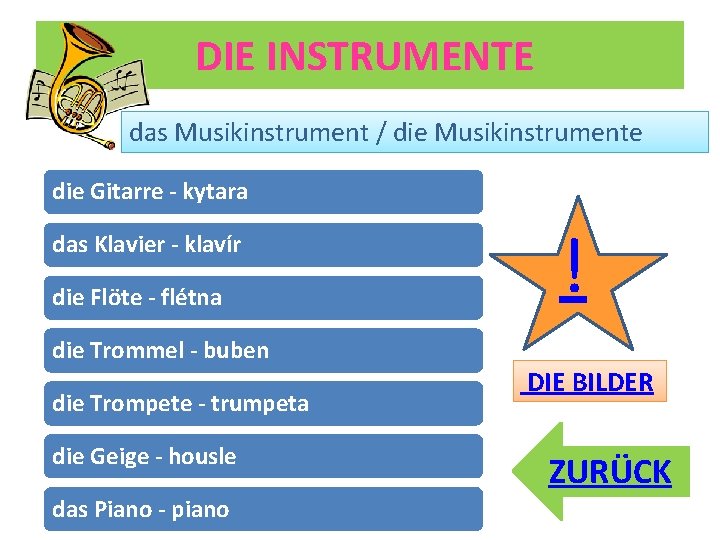 DIE INSTRUMENTE

das Musikinstrument / die Musikinstrumente

die Gitarre - kytara

das Klavier - klavír

die Flöte - flétna

die Trommel - buben

die Trompete - trumpeta

die Geige - housle

das Piano - piano

!

DIE BILDER

ZURÜCK